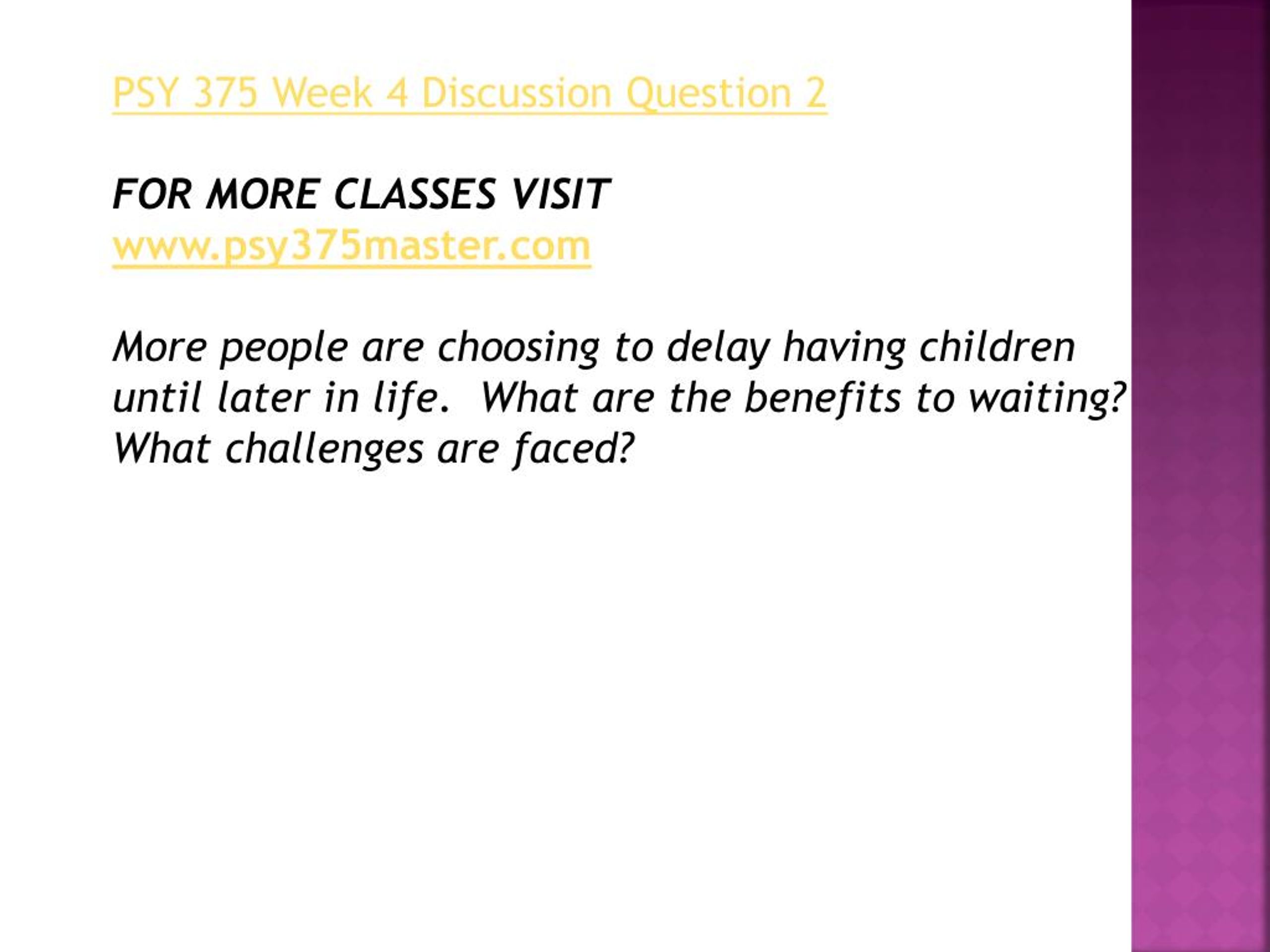 PSY 375 Week 4 Discussion Question 2

FOR MORE CLASSES VISIT
www.psy375master.com

More people are choosing to delay having children until later in life.  What are the benefits to waiting? What challenges are faced?